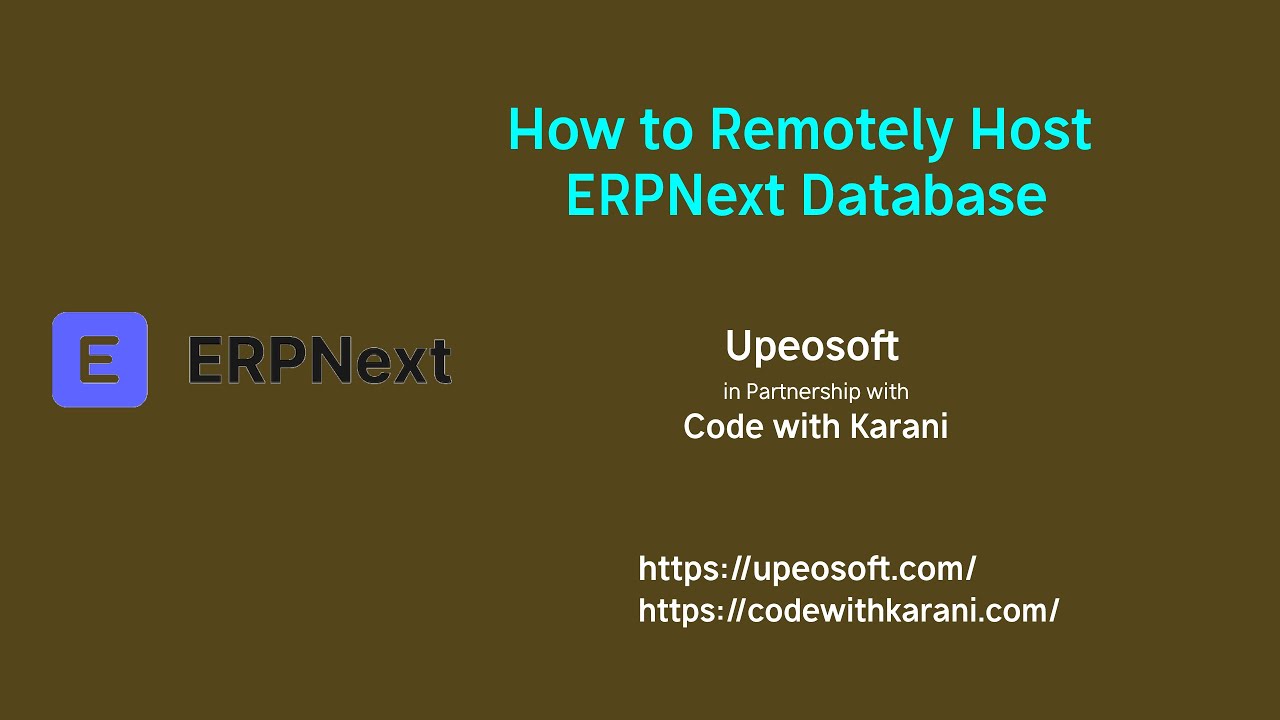 How to Remotely Host ERPNext Database

E ERPNext

Upeosoft
in Partnership with
Code with Karani

https://upeosoft.com/
https://codewithkarani.com/